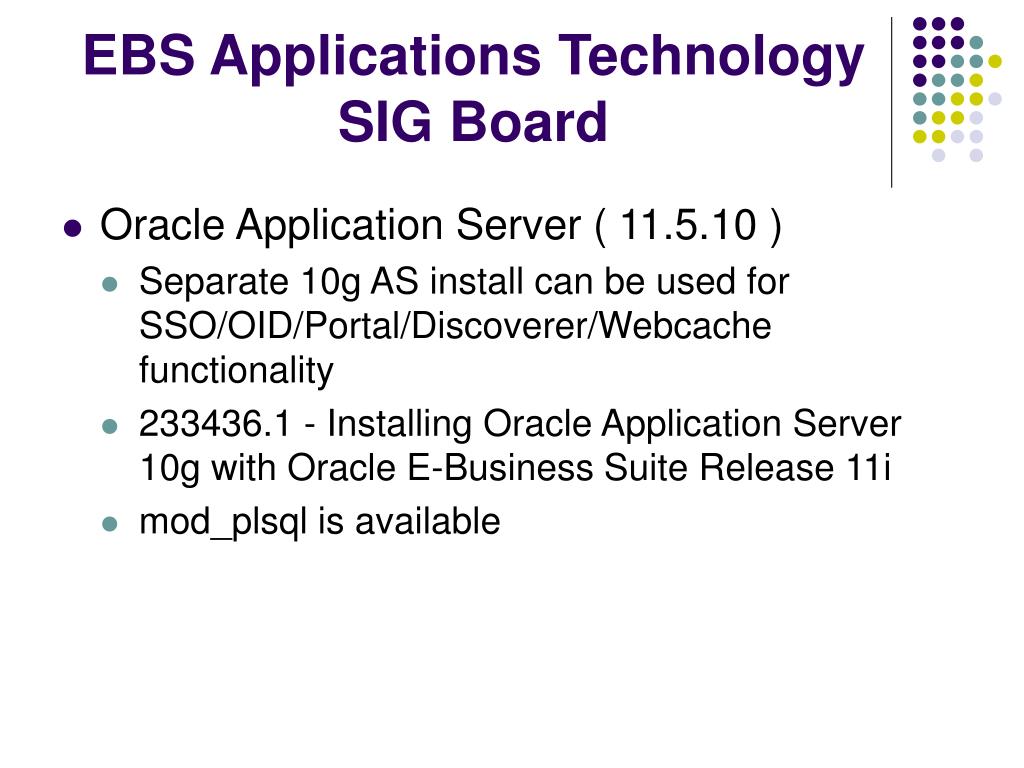 EBS Applications Technology SIG Board

- Oracle Application Server ( 11.5.10 )
  - Separate 10g AS install can be used for SSO/OID/Portal/Discoverer/Webcache functionality
  - 233436.1 - Installing Oracle Application Server 10g with Oracle E-Business Suite Release 11i
  - mod_plsql is available